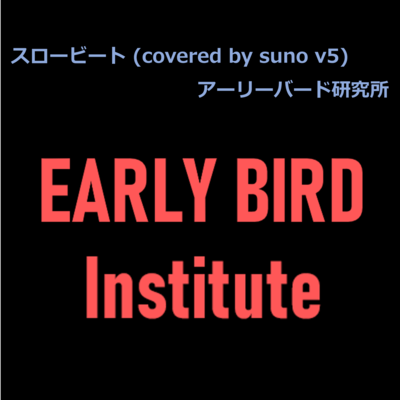 スロービート (covered by suno v5)
アーリーバード研究所

EARLY BIRD
Institute